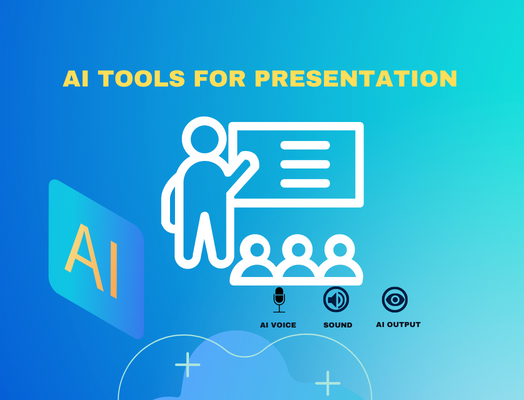 AI TOOLS FOR PRESENTATION

AI

AI VOICE
SOUND
AI OUTPUT